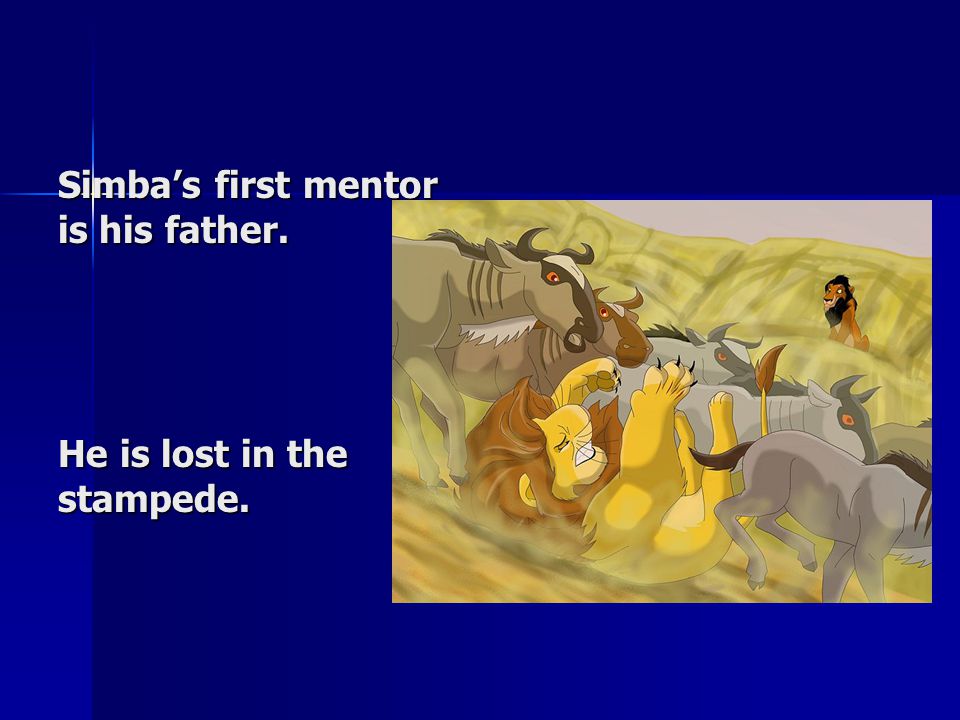 Simba's first mentor is his father.

He is lost in the stampede.